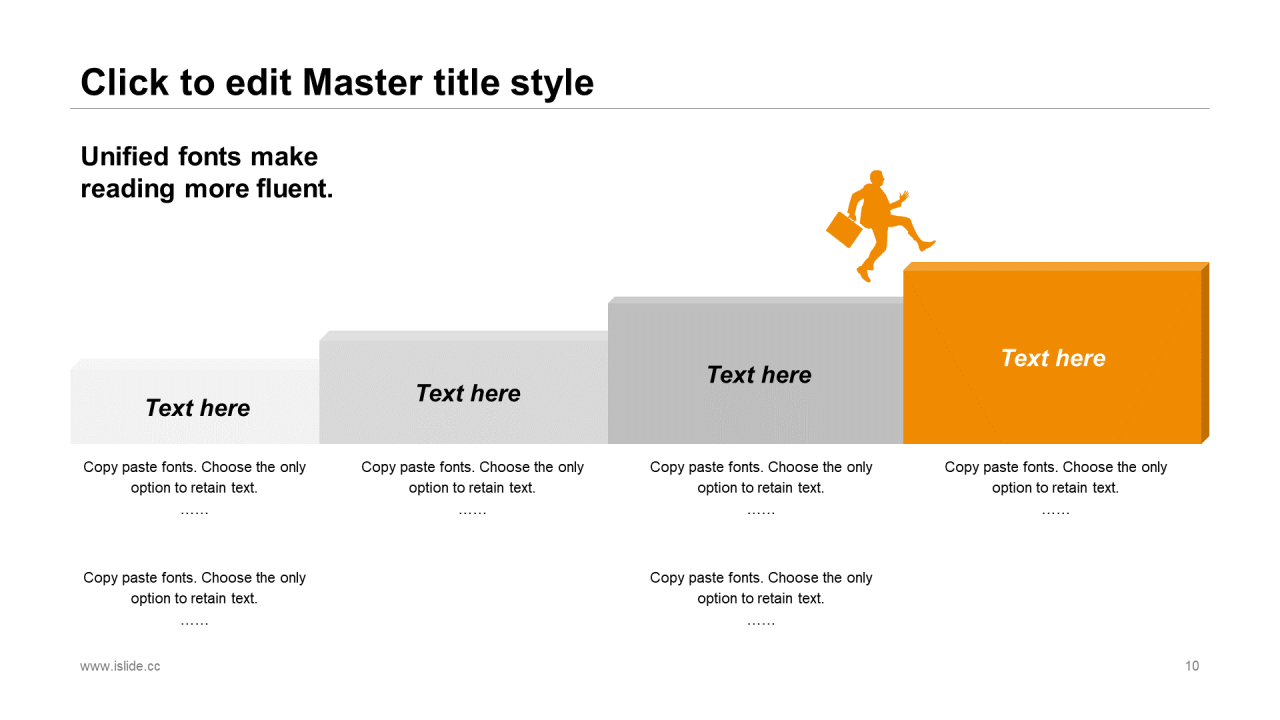 Click to edit Master title style

Unified fonts make reading more fluent.

Text here

Copy paste fonts. Choose the only option to retain text.
……

Copy paste fonts. Choose the only option to retain text.
……

Text here

Copy paste fonts. Choose the only option to retain text.
……

Text here

Copy paste fonts. Choose the only option to retain text.
……

Copy paste fonts. Choose the only option to retain text.
……

Text here

Copy paste fonts. Choose the only option to retain text.
……

www.islide.cc

10